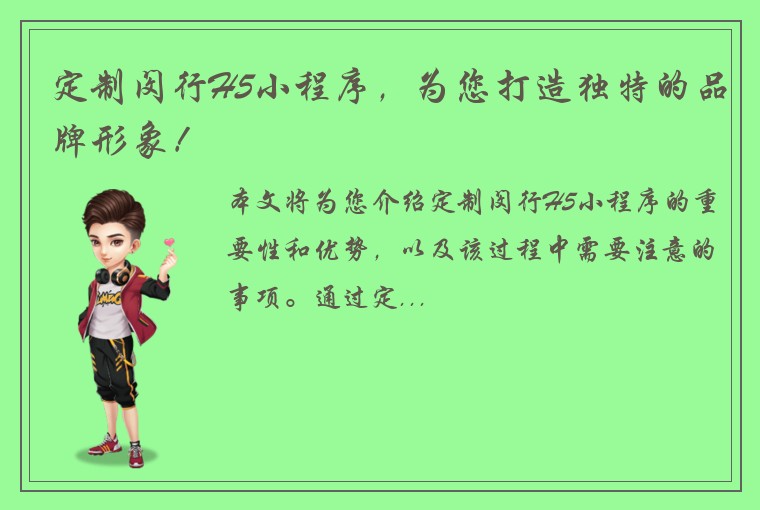 定制闵行H5小程序，为您打造独特的品牌形象！

本文将为您介绍定制闵行H5小程序的重要性和优势，以及该过程中需要注意的事项。通过定...